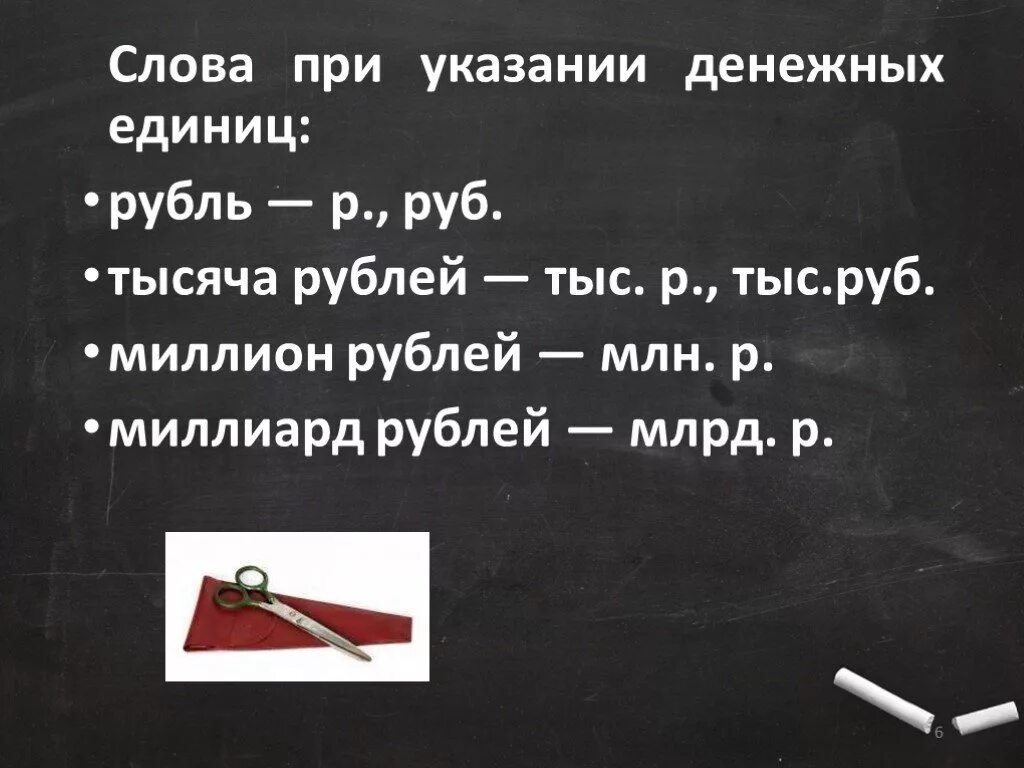 Слова при указании денежных единиц:

• рубль — р., руб.

• тысяча рублей — тыс. р., тыс.руб.

• миллион рублей — млн. р.

• миллиард рублей — млрд. р.

6